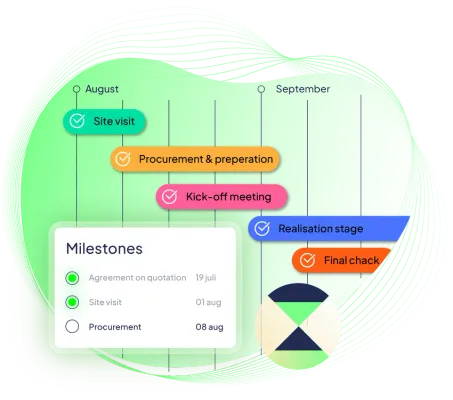 August

September

Site visit

Procurement & preperation

Kick-off meeting

Realisation stage

Final chack

Milestones

Agreement on quotation 19 juli

Site visit 01 aug

Procurement 08 aug